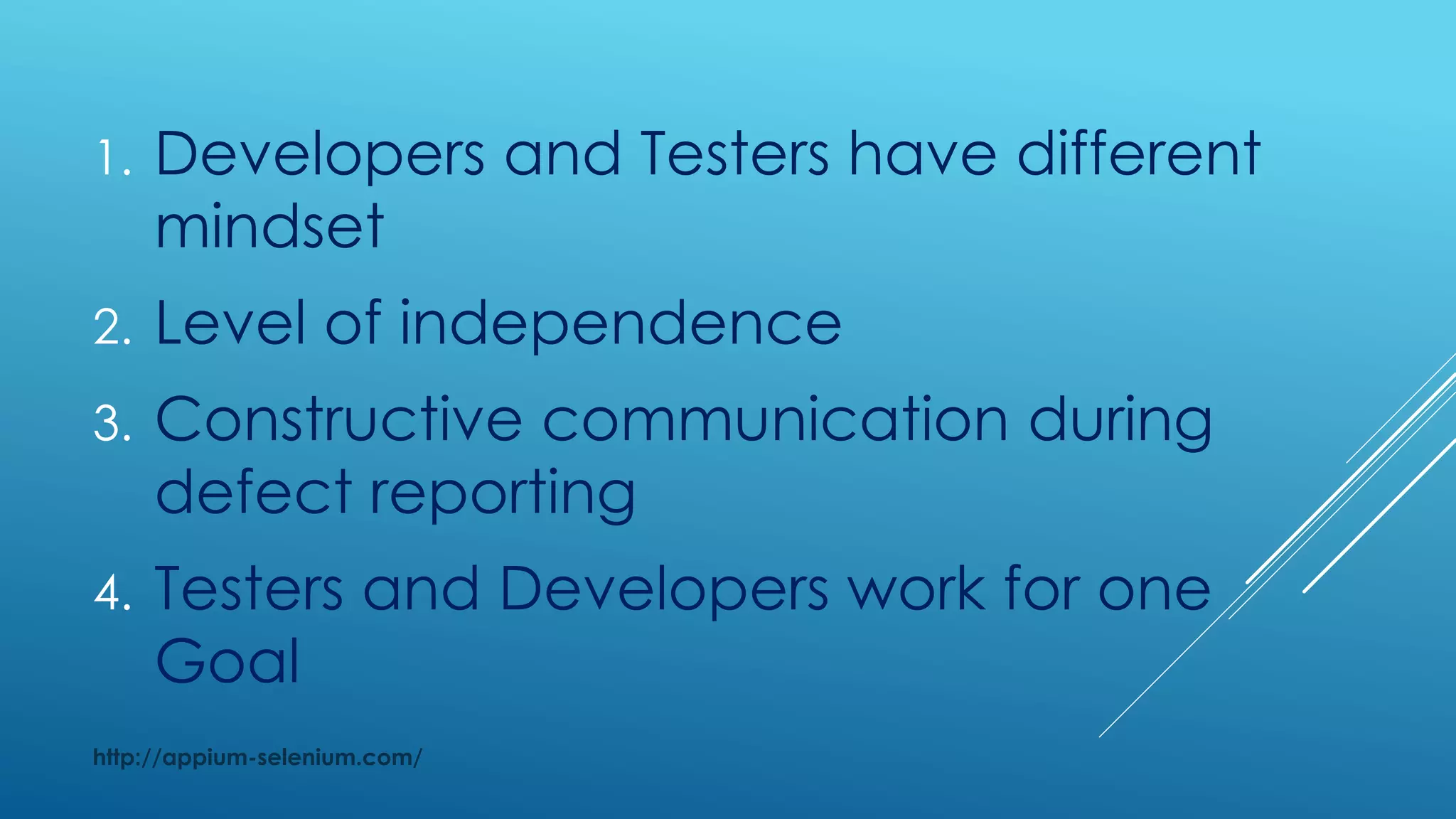 1. Developers and Testers have different mindset
2. Level of independence
3. Constructive communication during defect reporting
4. Testers and Developers work for one Goal

http://appium-selenium.com/